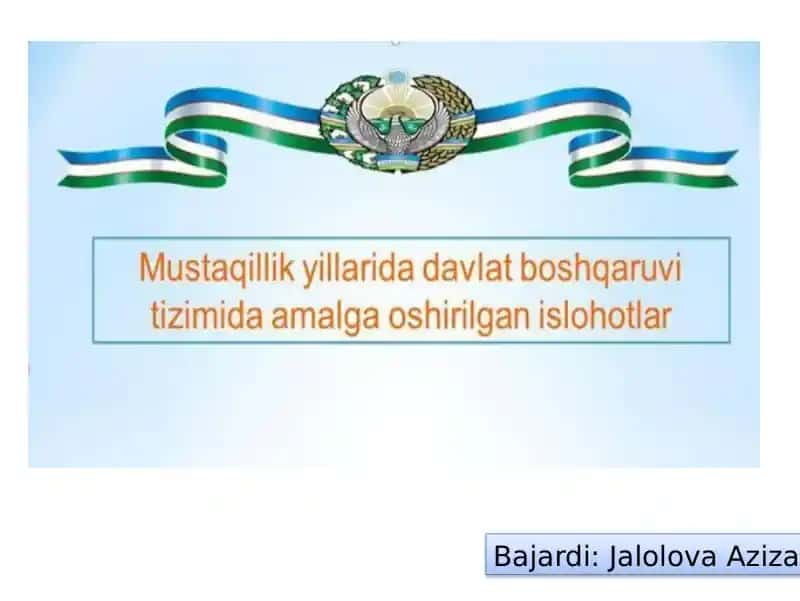 Mustaqillik yillarida davlat boshqaruvi tizimida amalga oshirilgan islohotlar

Bajardi: Jalolova Aziza